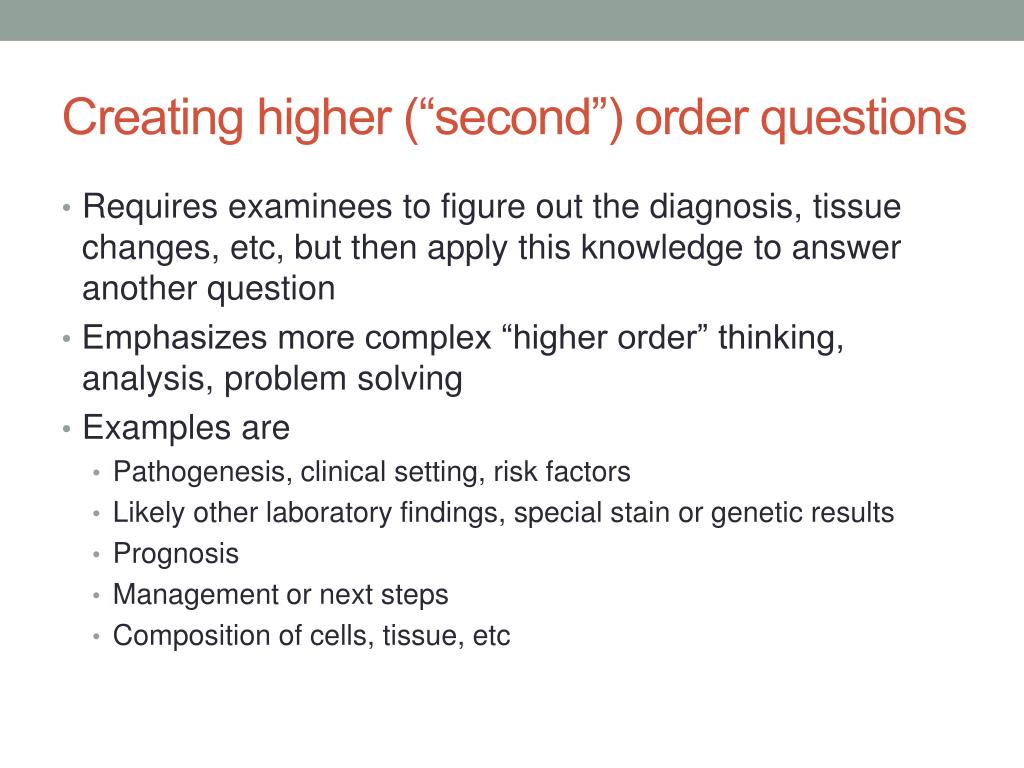 Creating higher (“second”) order questions

• Requires examinees to figure out the diagnosis, tissue changes, etc, but then apply this knowledge to answer another question
• Emphasizes more complex “higher order” thinking, analysis, problem solving
• Examples are
  • Pathogenesis, clinical setting, risk factors
  • Likely other laboratory findings, special stain or genetic results
  • Prognosis
  • Management or next steps
  • Composition of cells, tissue, etc